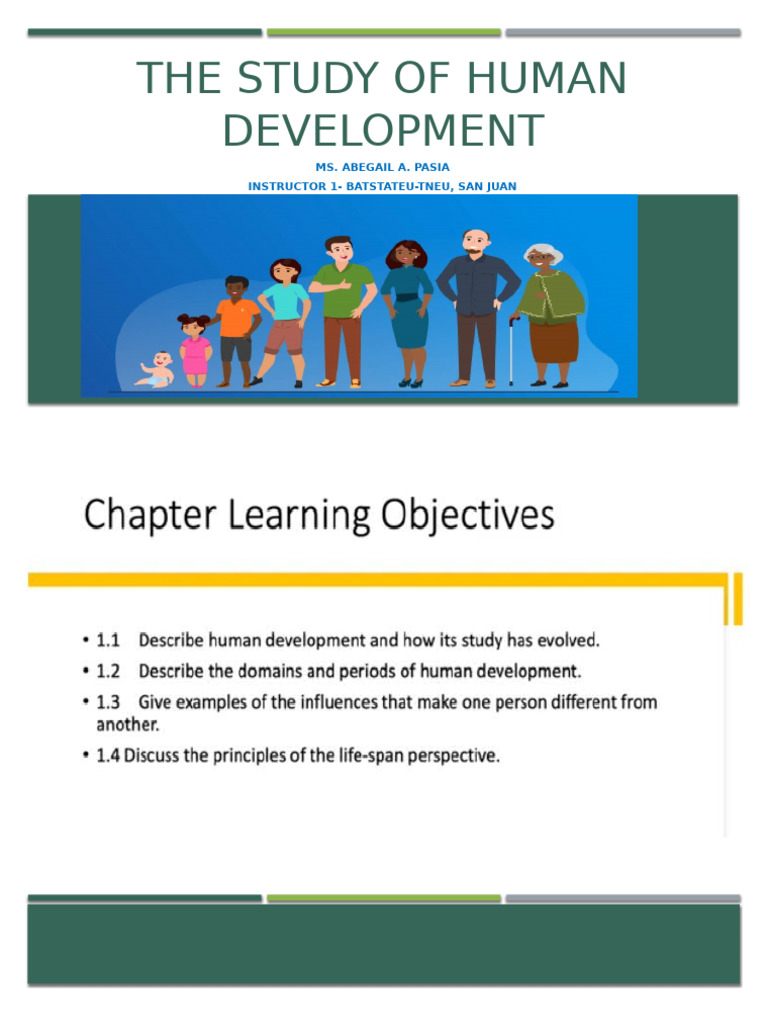 THE STUDY OF HUMAN DEVELOPMENT

MS. ABEGAIL A. PASIA

INSTRUCTOR 1- BATSTATEU-TNEU, SAN JUAN

Chapter Learning Objectives

• 1.1 Describe human development and how its study has evolved.

• 1.2 Describe the domains and periods of human development.

• 1.3 Give examples of the influences that make one person different from another.

• 1.4 Discuss the principles of the life-span perspective.